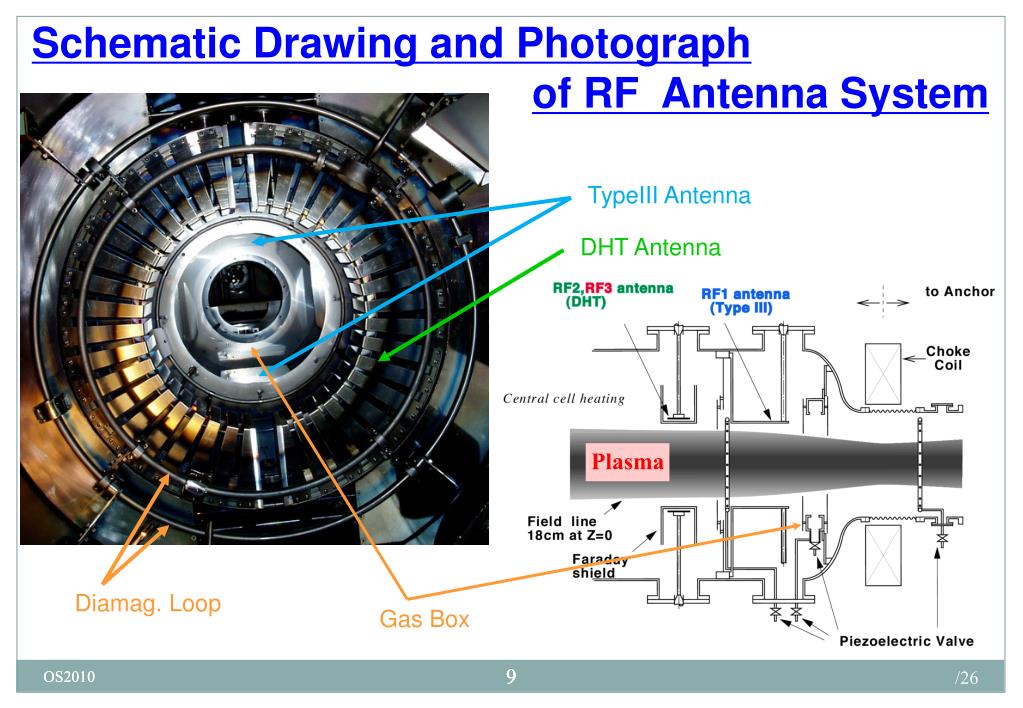 Schematic Drawing and Photograph of RF Antenna System

TypeIII Antenna

DHT Antenna

RF2,RF3 antenna (DHT)

RF1 antenna (Type III)

to Anchor

Choke Coil

Central cell heating

Plasma

Field line 18cm at Z=0

Faraday shield

Piezoelectric Valve

Diamag. Loop

Gas Box

OS2010

9

/26